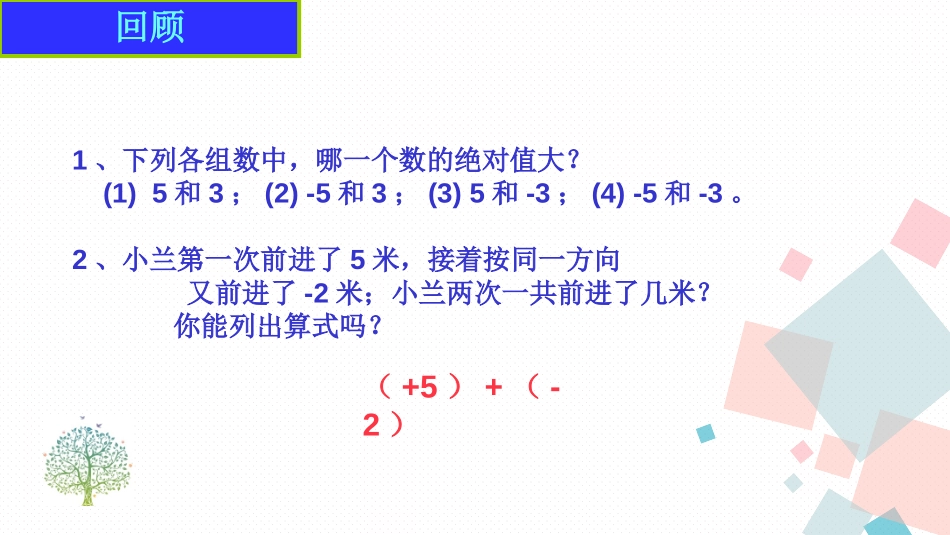 回顾

1 、下列各组数中，哪一个数的绝对值大？
(1) 5 和 3 ； (2) -5 和 3 ； (3) 5 和 -3 ； (4) -5 和 -3 。

2 、小兰第一次前进了 5 米，接着按同一方向又前进了 -2 米；小兰两次一共前进了几米？你能列出算式吗？

（ +5 ） + （ -2 ）